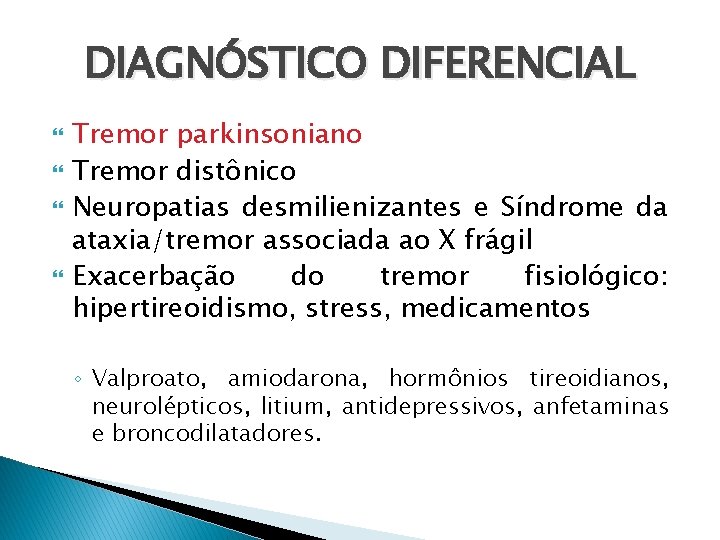 DIAGNÓSTICO DIFERENCIAL

Tremor parkinsoniano

Tremor distônico

Neuropatias desmilienizantes e Síndrome da ataxia/tremor associada ao X frágil

Exacerbação do tremor fisiológico: hipertireoidismo, stress, medicamentos

◦ Valproato, amiodarona, hormônios tireoidianos, neurolépticos, litium, antidepressivos, anfetaminas e broncodilatadores.